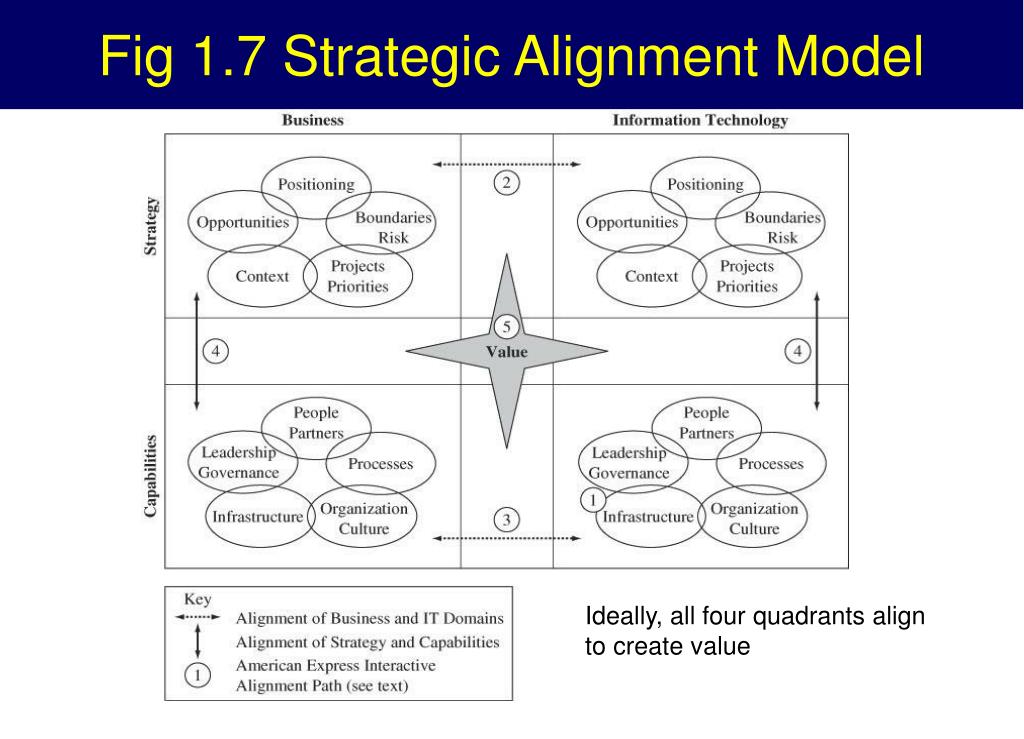 Fig 1.7 Strategic Alignment Model

Business

Information Technology

Strategy

Positioning
Opportunities
Boundaries Risk
Context
Projects Priorities

2

Positioning
Opportunities
Boundaries Risk
Context
Projects Priorities

4

5
Value

4

Capabilities

People Partners
Leadership Governance
Processes
Infrastructure
Organization Culture

3

People Partners
Leadership Governance
Processes
1
Infrastructure
Organization Culture

Key
Alignment of Business and IT Domains
Alignment of Strategy and Capabilities
1 American Express Interactive Alignment Path (see text)

Ideally, all four quadrants align to create value